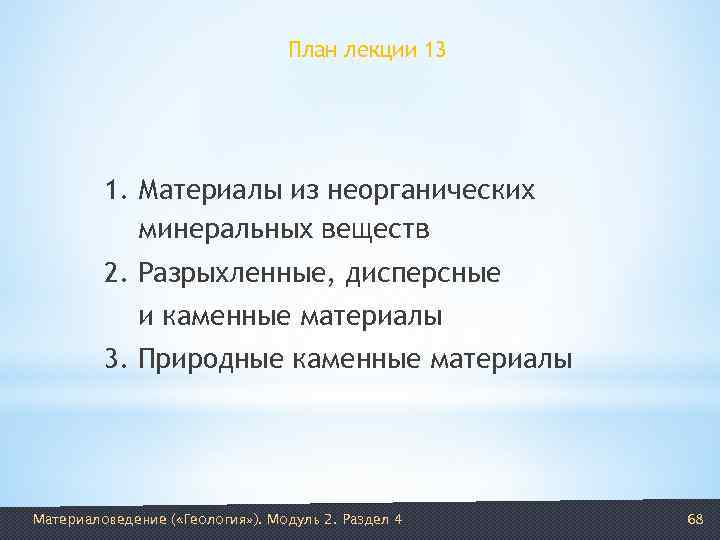 План лекции 13

1. Материалы из неорганических минеральных веществ
2. Разрыхленные, дисперсные и каменные материалы
3. Природные каменные материалы

Материаловедение («Геология»). Модуль 2. Раздел 4

68